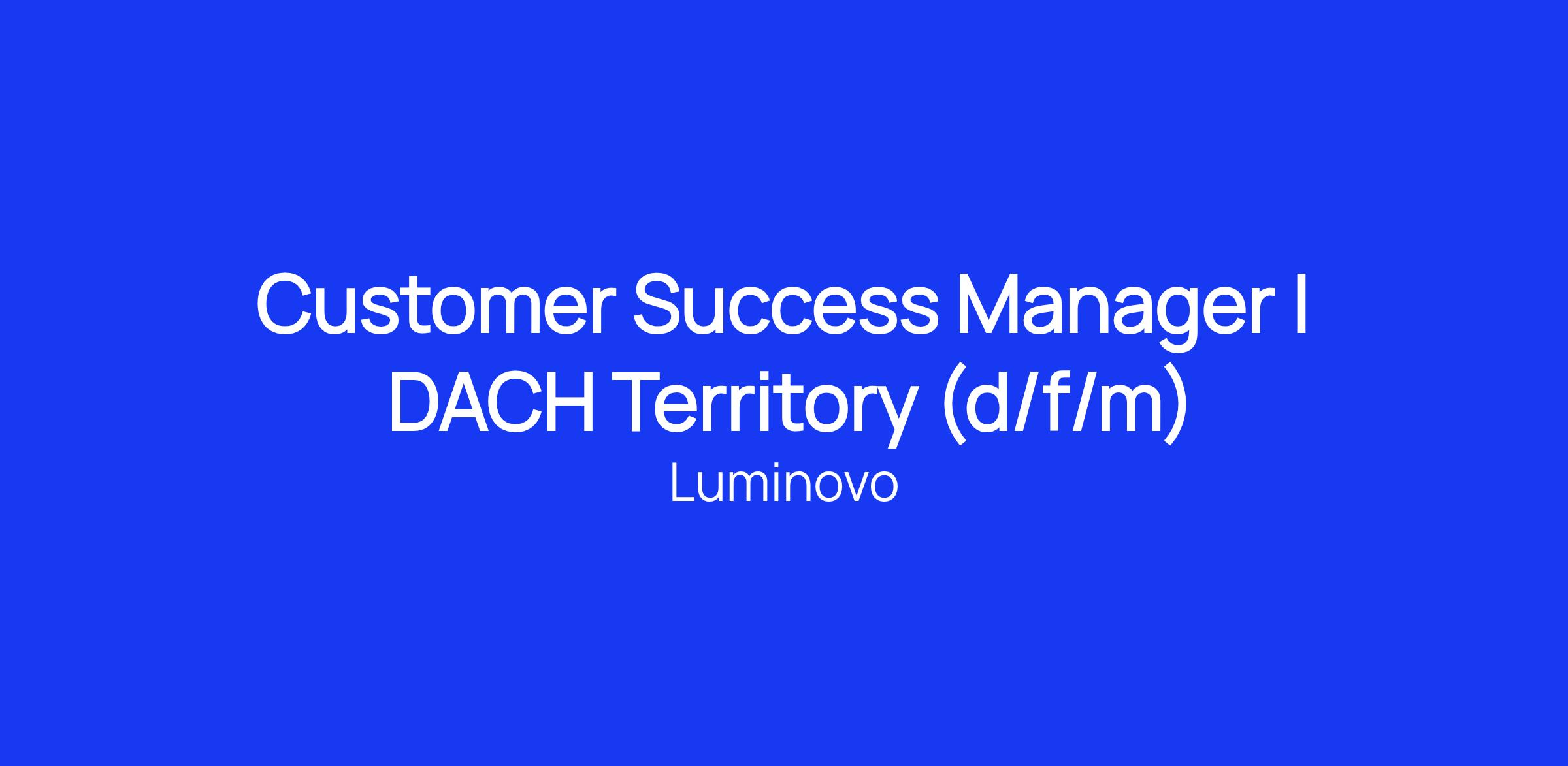 Customer Success Manager I DACH Territory (d/f/m)

Luminovo